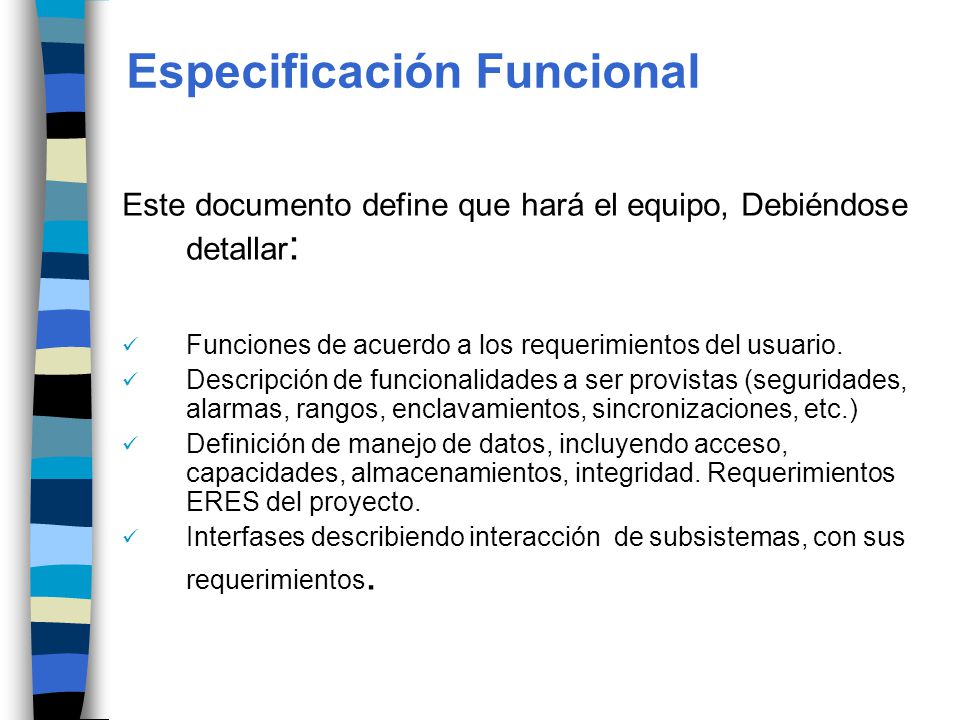 Especificación Funcional

Este documento define que hará el equipo, Debiéndose detallar:

✓ Funciones de acuerdo a los requerimientos del usuario.
✓ Descripción de funcionalidades a ser provistas (seguridades, alarmas, rangos, enclavamientos, sincronizaciones, etc.)
✓ Definición de manejo de datos, incluyendo acceso, capacidades, almacenamientos, integridad. Requerimientos ERES del proyecto.
✓ Interfases describiendo interacción de subsistemas, con sus requerimientos.